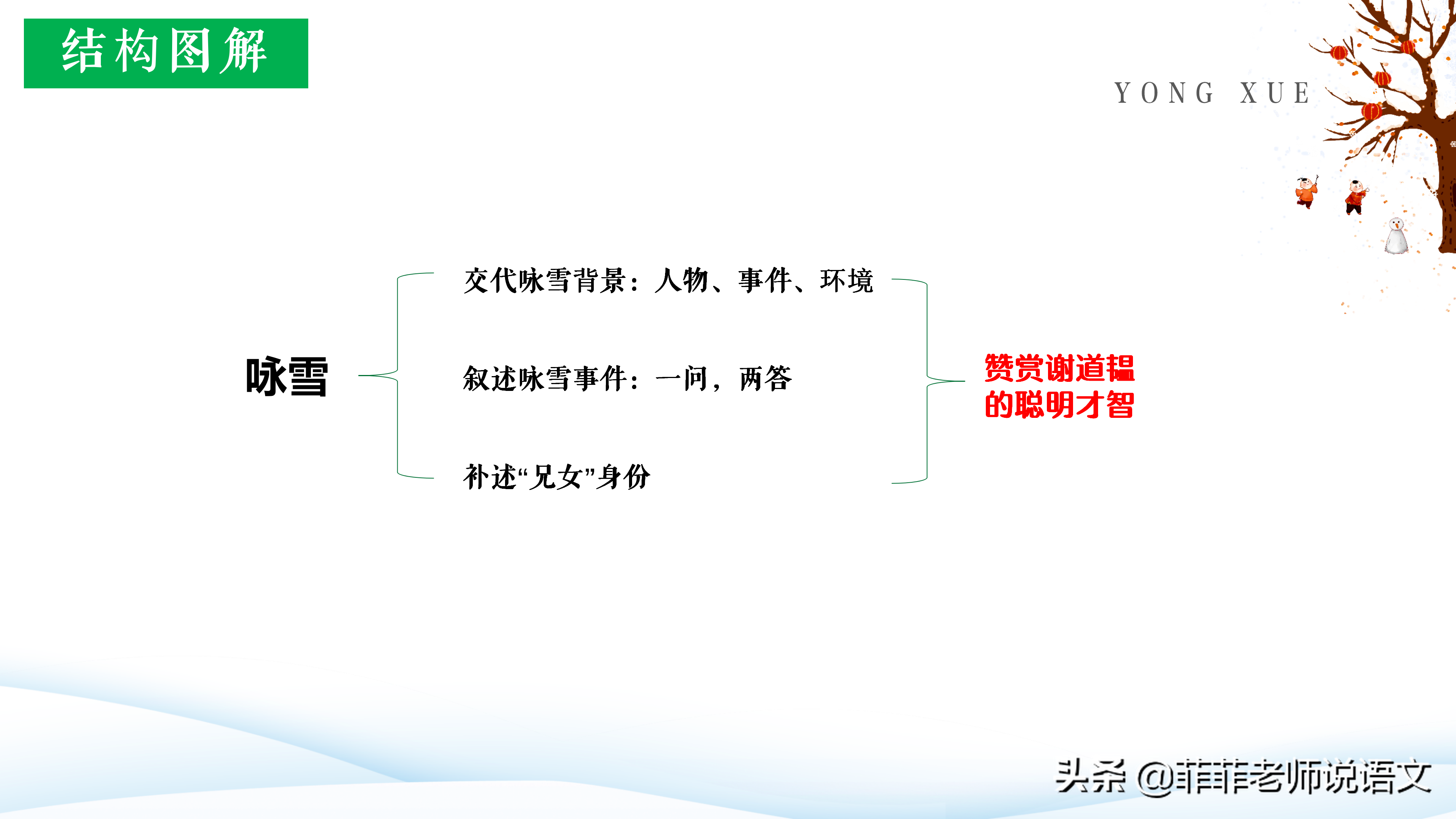 结构图解

YONG XUE

咏雪

交代咏雪背景：人物、事件、环境

叙述咏雪事件：一问，两答

补述“兄女”身份

赞赏谢道韫的聪明才智

头条 @菲菲老师说语文